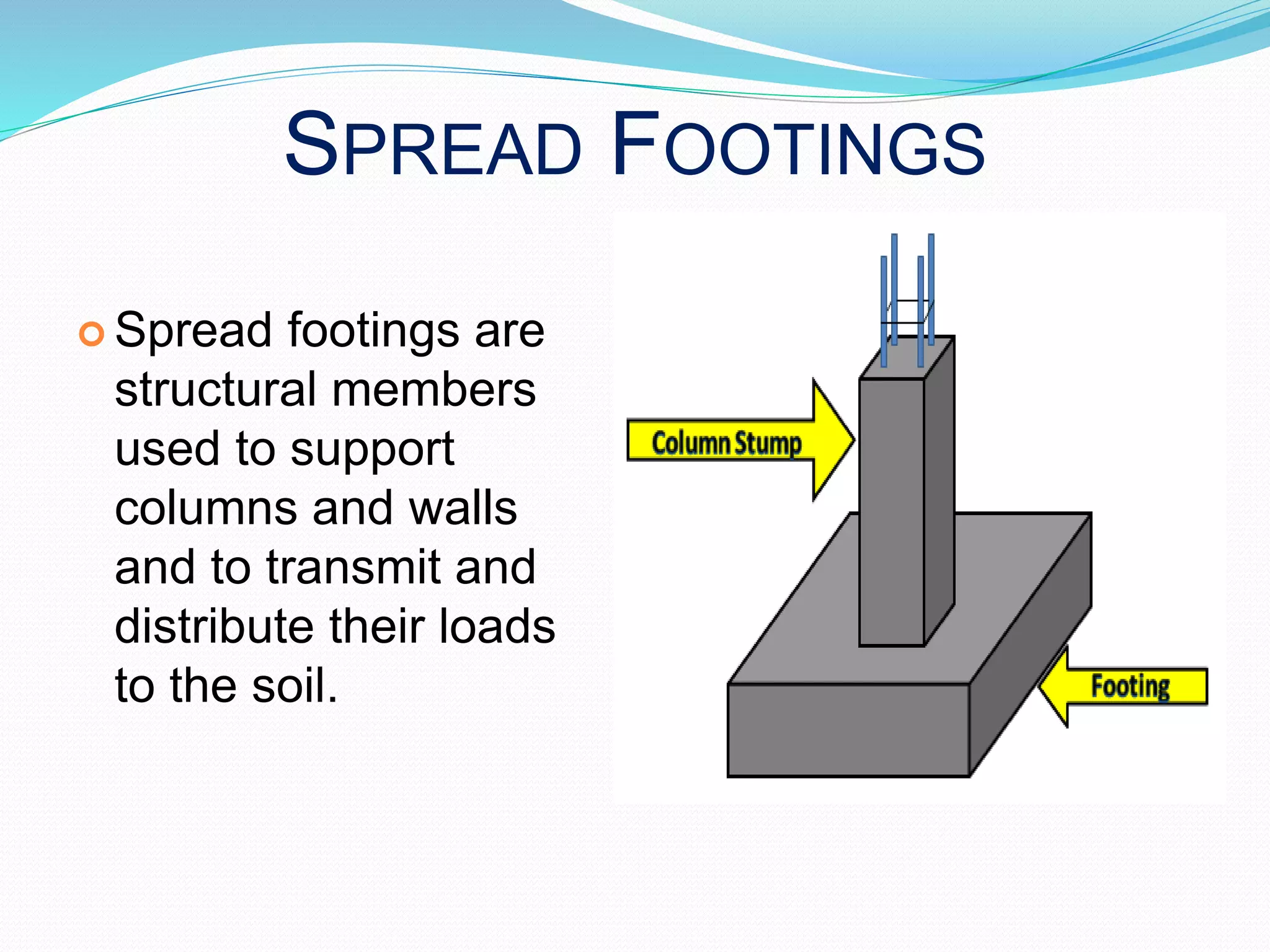 SPREAD FOOTINGS

Spread footings are structural members used to support columns and walls and to transmit and distribute their loads to the soil.

Column Stump

Footing